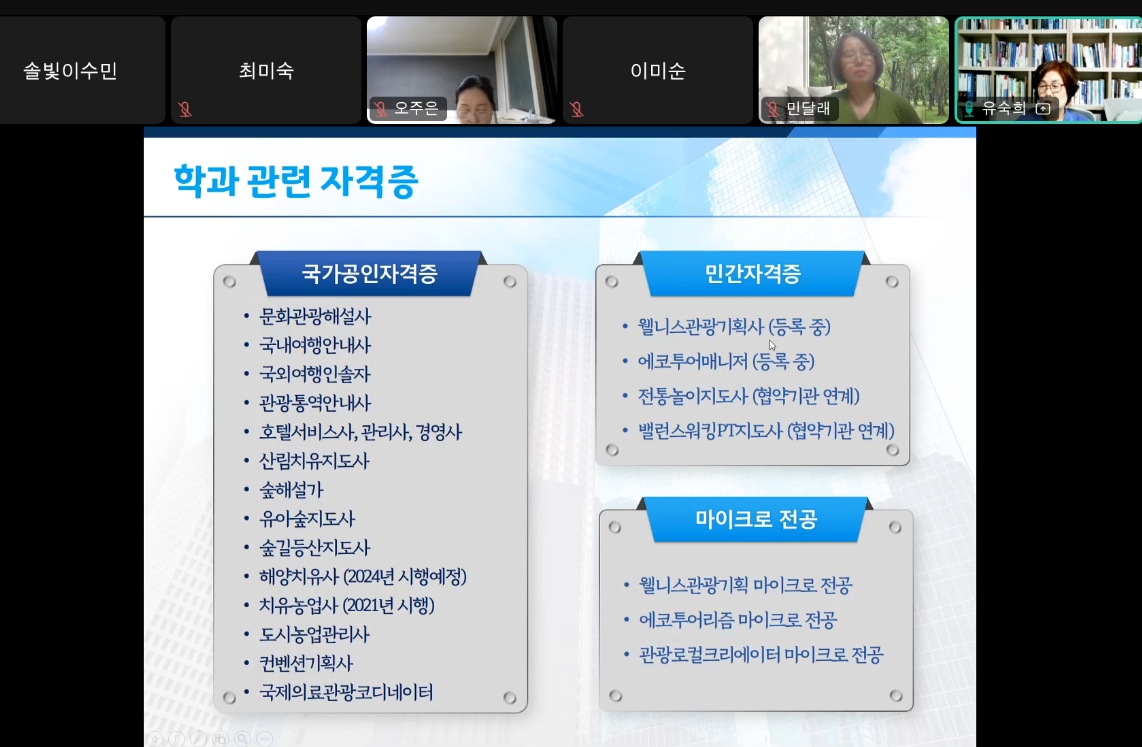 솔빛이수민

최미숙

오주은

이미순

민달래

유숙희

학과 관련 자격증

국가공인자격증

• 문화관광해설사
• 국내여행안내사
• 국외여행인솔자
• 관광통역안내사
• 호텔서비스사, 관리사, 경영사
• 산림치유지도사
• 숲해설가
• 유아숲지도사
• 숲길등산지도사
• 해양치유사 (2024년 시행예정)
• 치유농업사 (2021년 시행)
• 도시농업관리사
• 컨벤션기획사
• 국제의료관광코디네이터

민간자격증

• 웰니스관광기획사 (등록 중)
• 에코투어매니저 (등록 중)
• 전통놀이지도사 (협약기관 연계)
• 밸런스워킹PT지도사 (협약기관 연계)

마이크로 전공

• 웰니스관광기획 마이크로 전공
• 에코투어리즘 마이크로 전공
• 관광로컬크리에이터 마이크로 전공